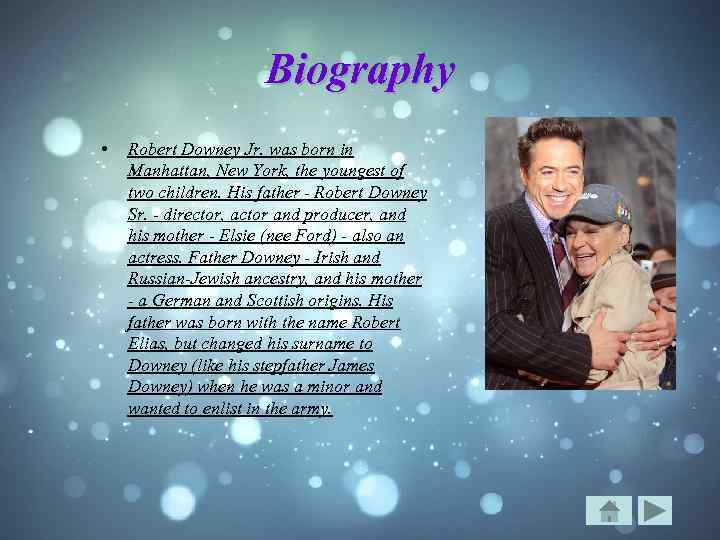 Biography

• Robert Downey Jr. was born in Manhattan, New York, the youngest of two children. His father - Robert Downey Sr. - director, actor and producer, and his mother - Elsie (nee Ford) - also an actress. Father Downey - Irish and Russian-Jewish ancestry, and his mother - a German and Scottish origins. His father was born with the name Robert Elias, but changed his surname to Downey (like his stepfather James Downey) when he was a minor and wanted to enlist in the army.